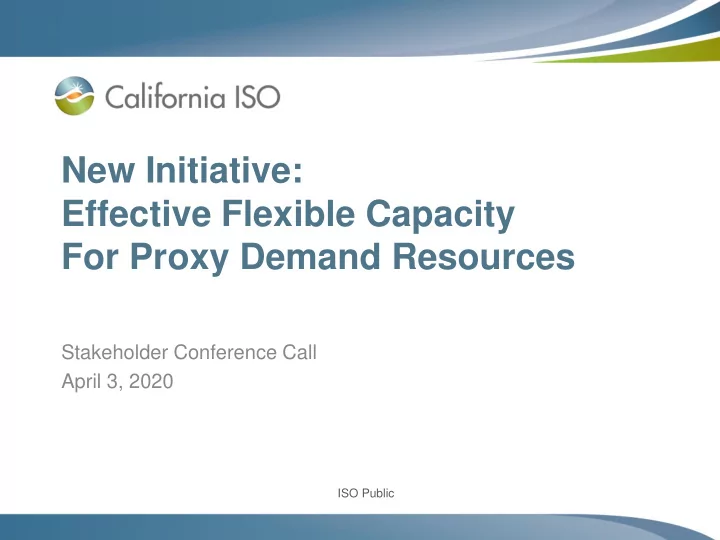 California ISO

New Initiative:
Effective Flexible Capacity
For Proxy Demand Resources

Stakeholder Conference Call
April 3, 2020

ISO Public